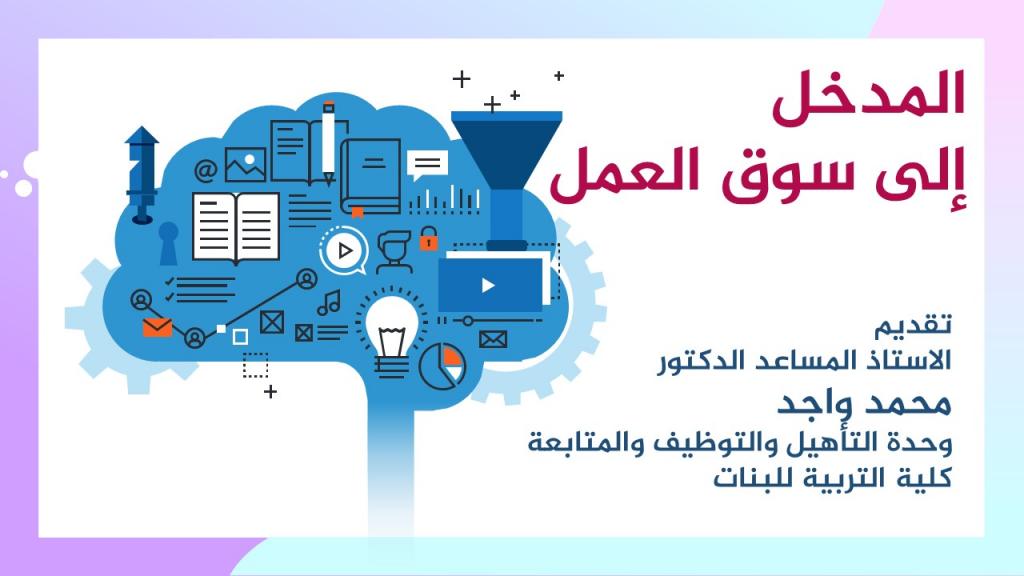 المدخل
إلى سوق العمل

تقديم
الاستاذ المساعد الدكتور
محمد واجد
وحدة التأهيل والتوظيف والمتابعة
كلية التربية للبنات